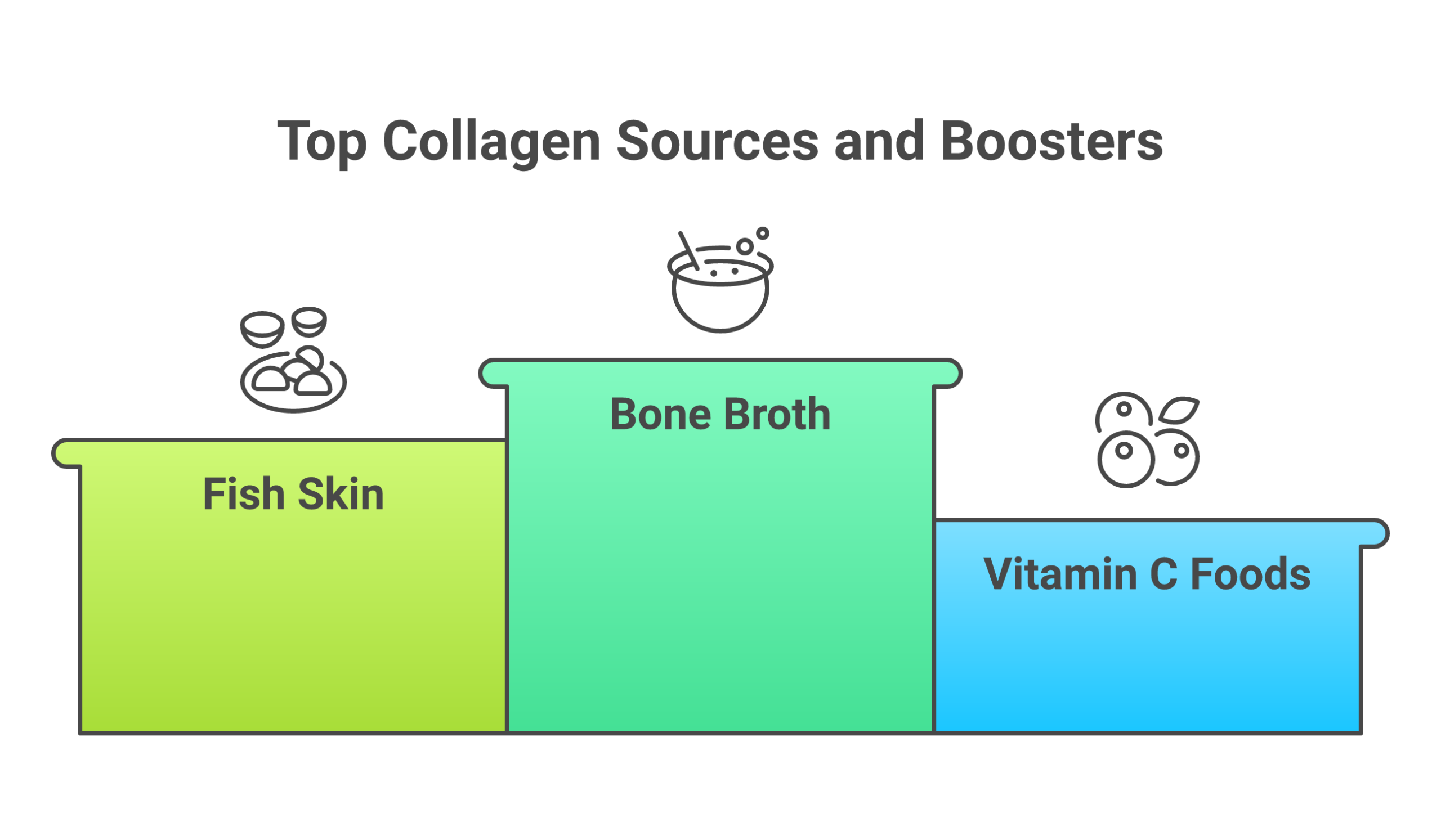 Top Collagen Sources and Boosters

Fish Skin

Bone Broth

Vitamin C Foods